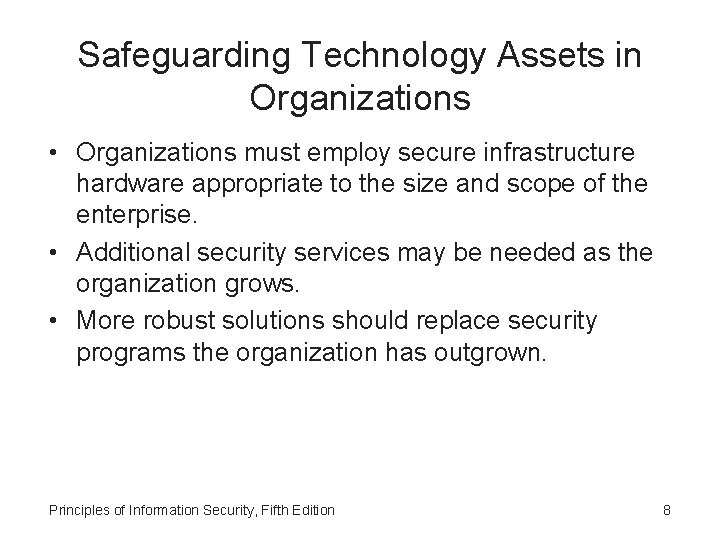 Safeguarding Technology Assets in Organizations

• Organizations must employ secure infrastructure hardware appropriate to the size and scope of the enterprise.
• Additional security services may be needed as the organization grows.
• More robust solutions should replace security programs the organization has outgrown.

Principles of Information Security, Fifth Edition

8